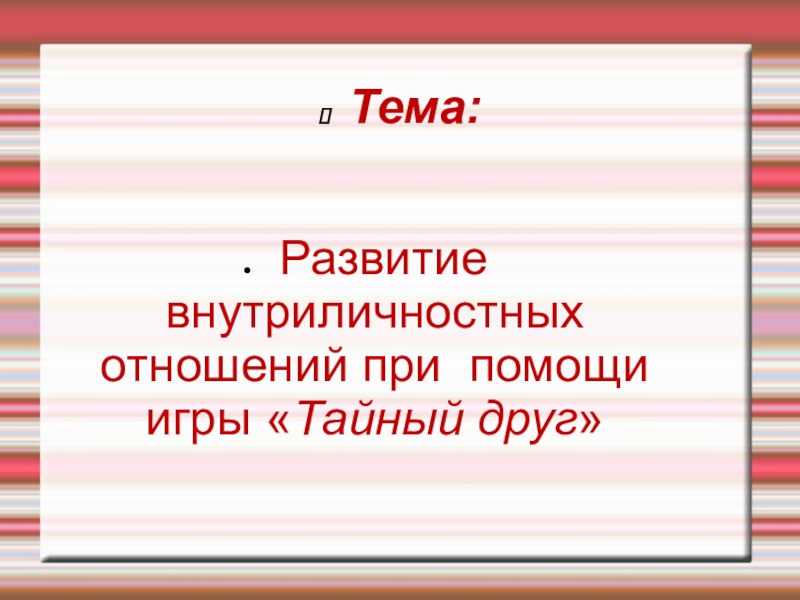 Тема:

Развитие внутриличностных отношений при помощи игры «Тайный друг»